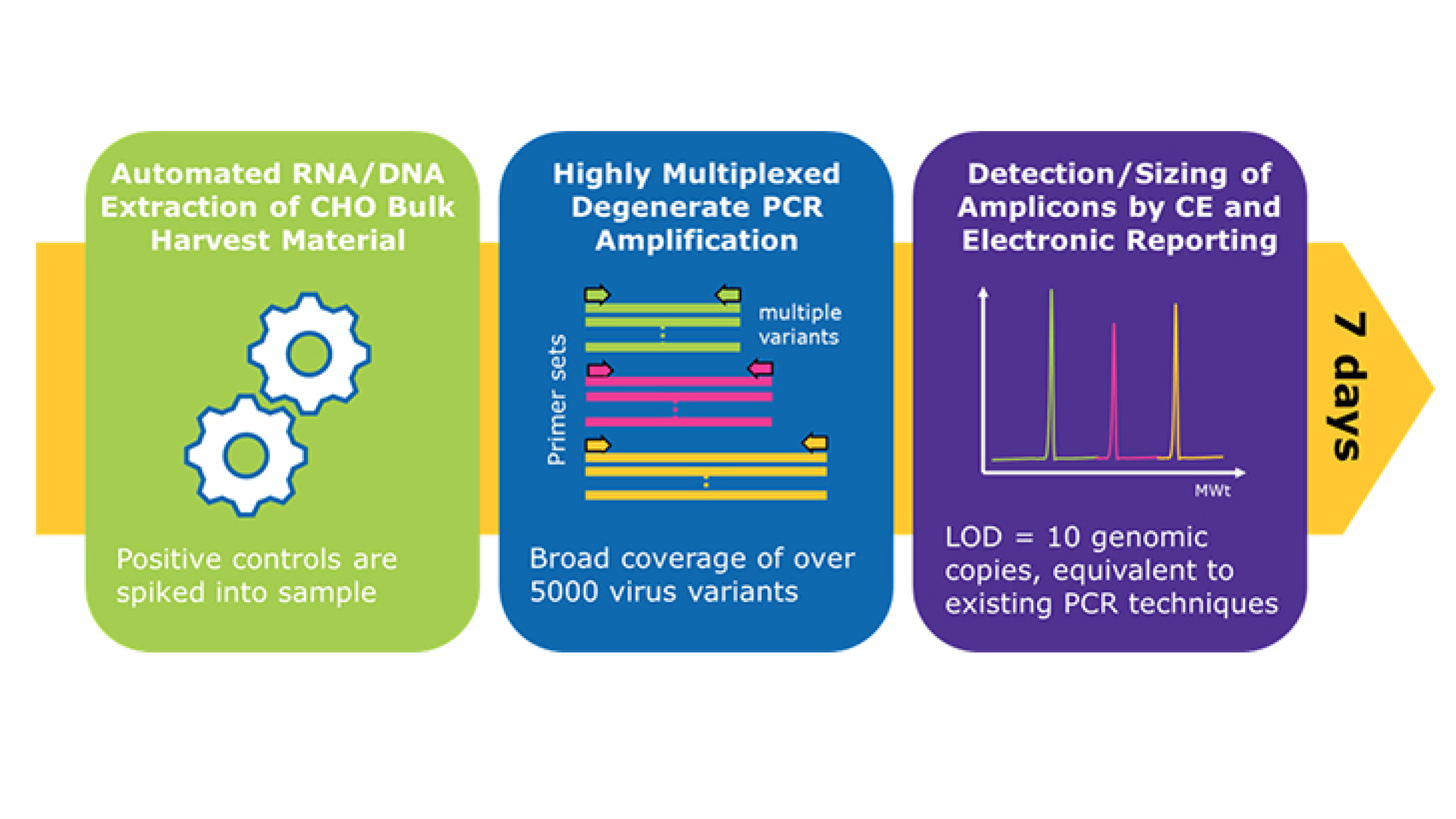 Automated RNA/DNA Extraction of CHO Bulk Harvest Material

Positive controls are spiked into sample

Highly Multiplexed Degenerate PCR Amplification

Primer sets

multiple variants

Broad coverage of over 5000 virus variants

Detection/Sizing of Amplicons by CE and Electronic Reporting

MWt

LOD = 10 genomic copies, equivalent to existing PCR techniques

7 days